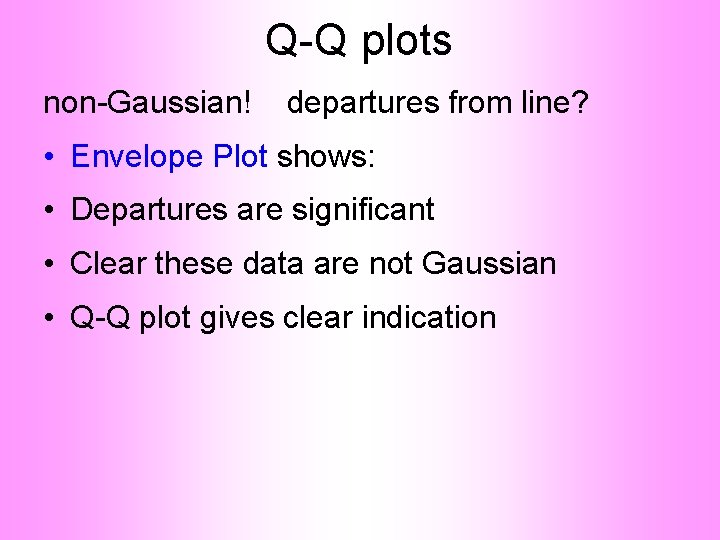 Q-Q plots

non-Gaussian!    departures from line?

• Envelope Plot shows:

• Departures are significant

• Clear these data are not Gaussian

• Q-Q plot gives clear indication